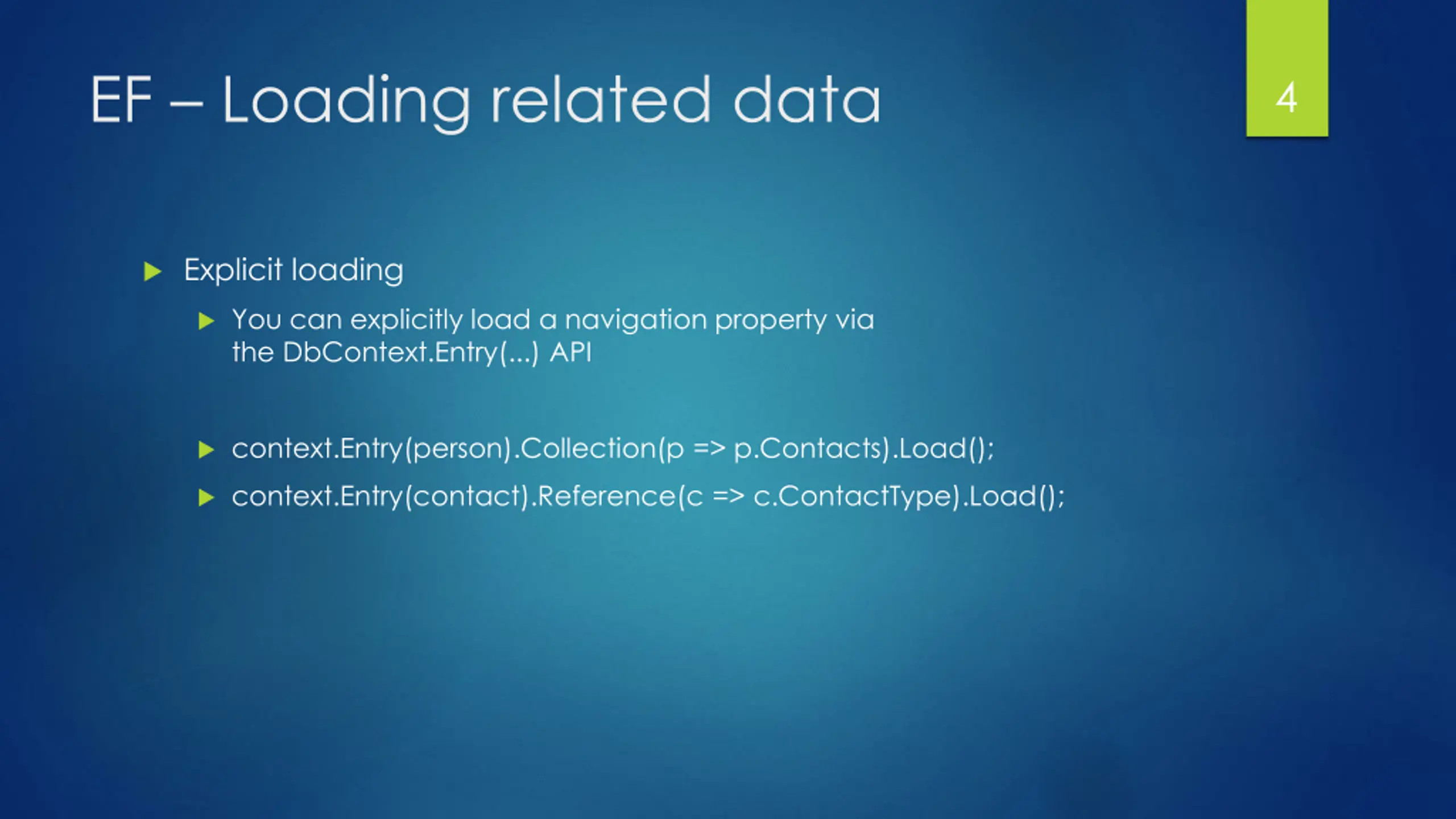 EF – Loading related data

4

Explicit loading

You can explicitly load a navigation property via the DbContext.Entry(...) API

context.Entry(person).Collection(p => p.Contacts).Load();

context.Entry(contact).Reference(c => c.ContactType).Load();